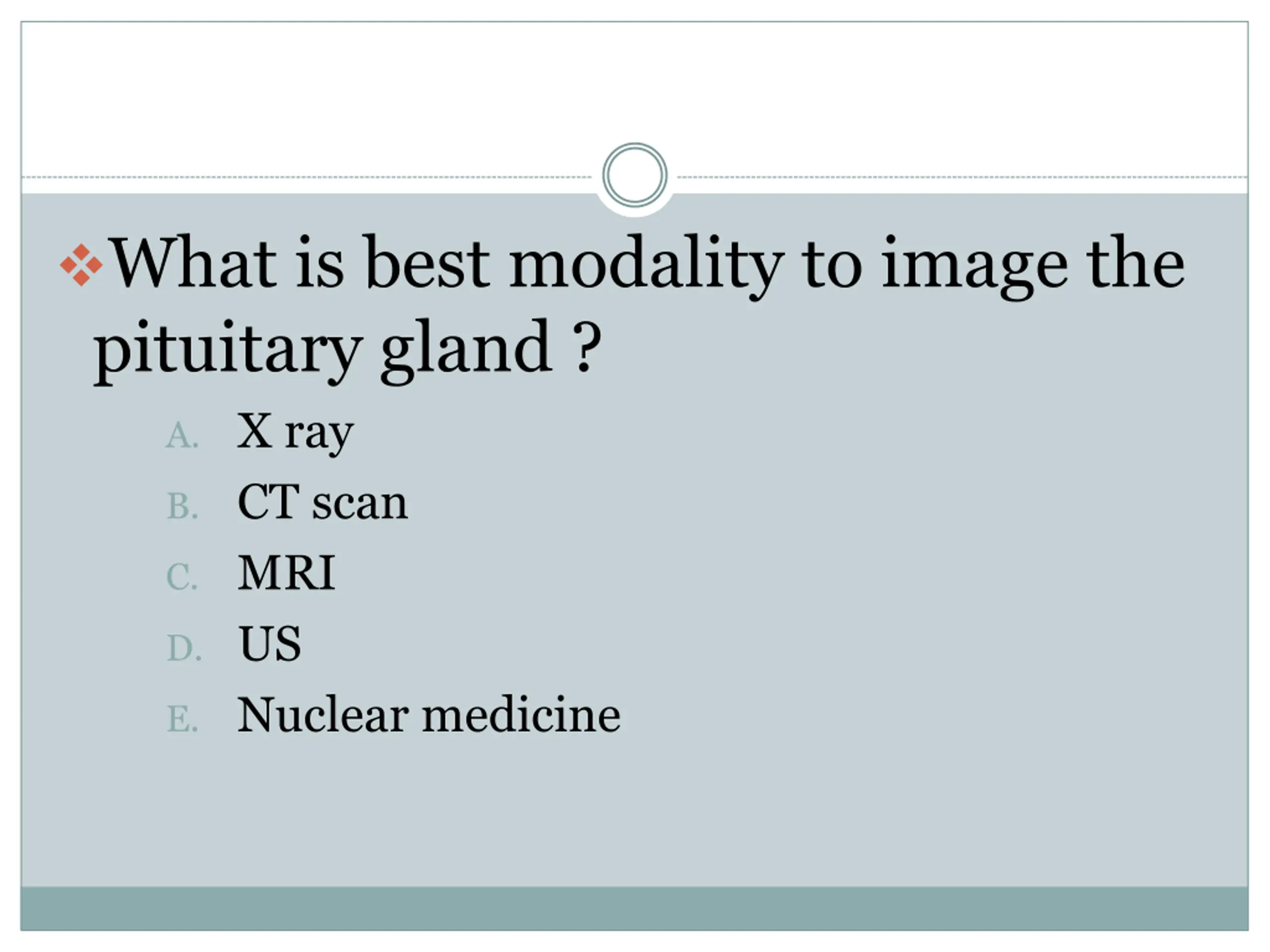 What is best modality to image the pituitary gland ?

A. X ray
B. CT scan
C. MRI
D. US
E. Nuclear medicine